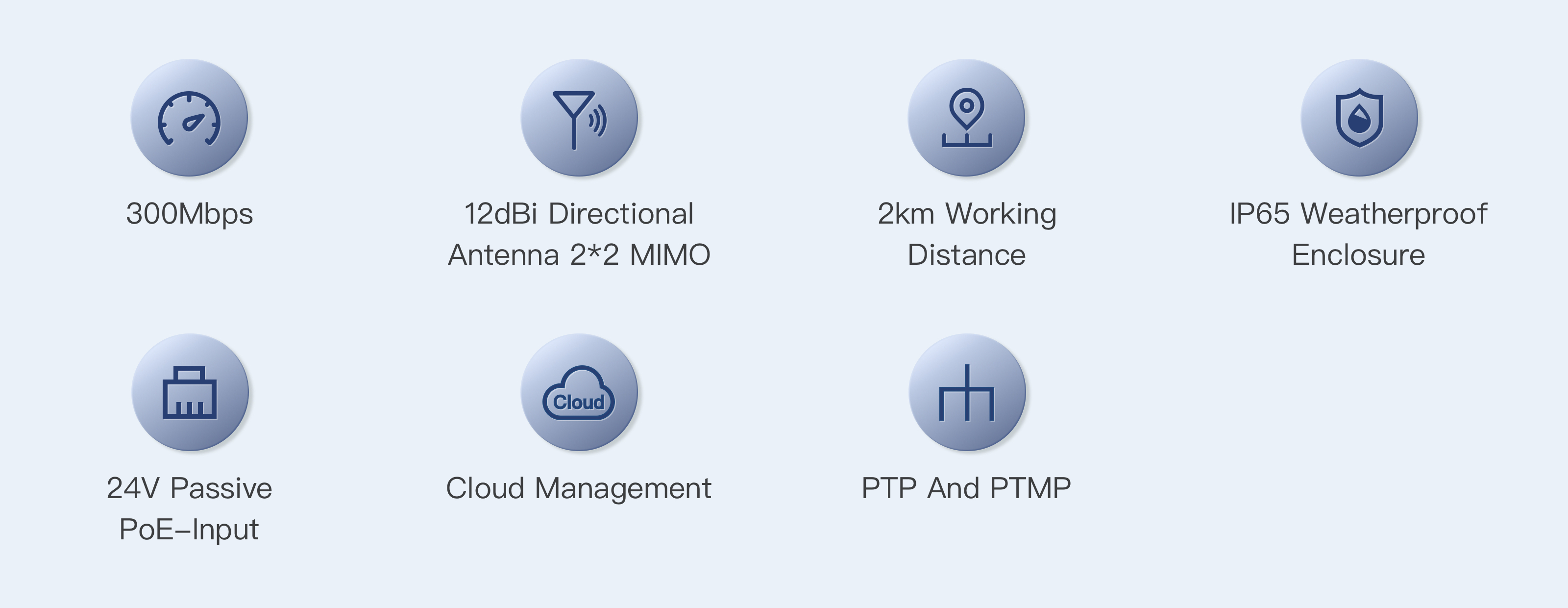 300Mbps

12dBi Directional Antenna 2*2 MIMO

2km Working Distance

IP65 Weatherproof Enclosure

24V Passive PoE-Input

Cloud

Cloud Management

PTP And PTMP